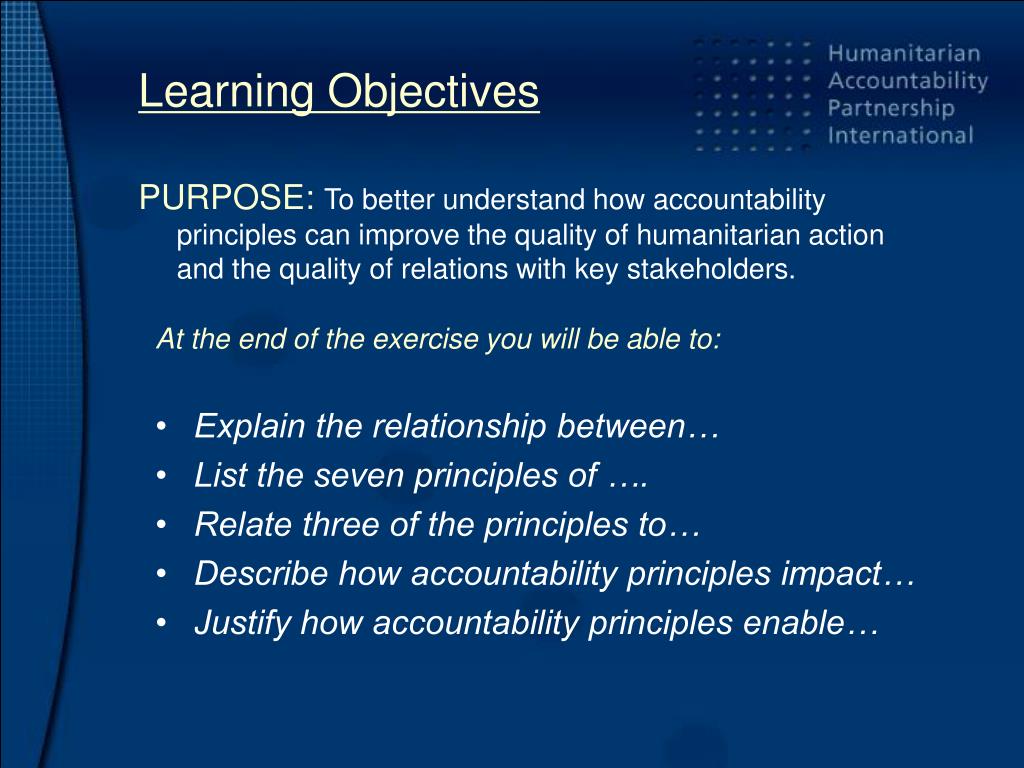 Learning Objectives

Humanitarian Accountability Partnership International

PURPOSE: To better understand how accountability principles can improve the quality of humanitarian action and the quality of relations with key stakeholders.

At the end of the exercise you will be able to:

• Explain the relationship between…
• List the seven principles of ….
• Relate three of the principles to…
• Describe how accountability principles impact…
• Justify how accountability principles enable…